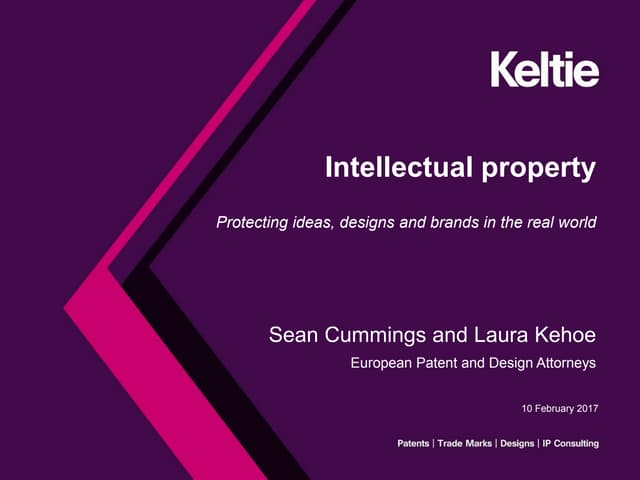 Keltie

Intellectual property

Protecting ideas, designs and brands in the real world

Sean Cummings and Laura Kehoe

European Patent and Design Attorneys

10 February 2017

Patents | Trade Marks | Designs | IP Consulting